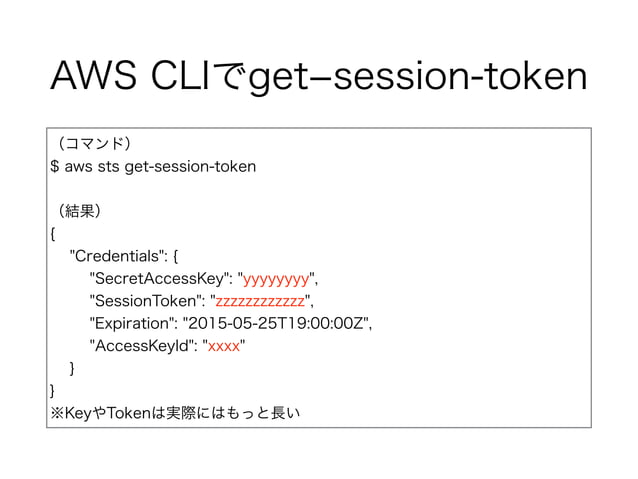 AWS CLIでget–session-token

（コマンド）
$ aws sts get-session-token

（結果）
{
"Credentials": {
"SecretAccessKey": "yyyyyyyy",
"SessionToken": "zzzzzzzzzzzz",
"Expiration": "2015-05-25T19:00:00Z",
"AccessKeyId": "xxxx"
}
}
※KeyやTokenは実際にはもっと長い